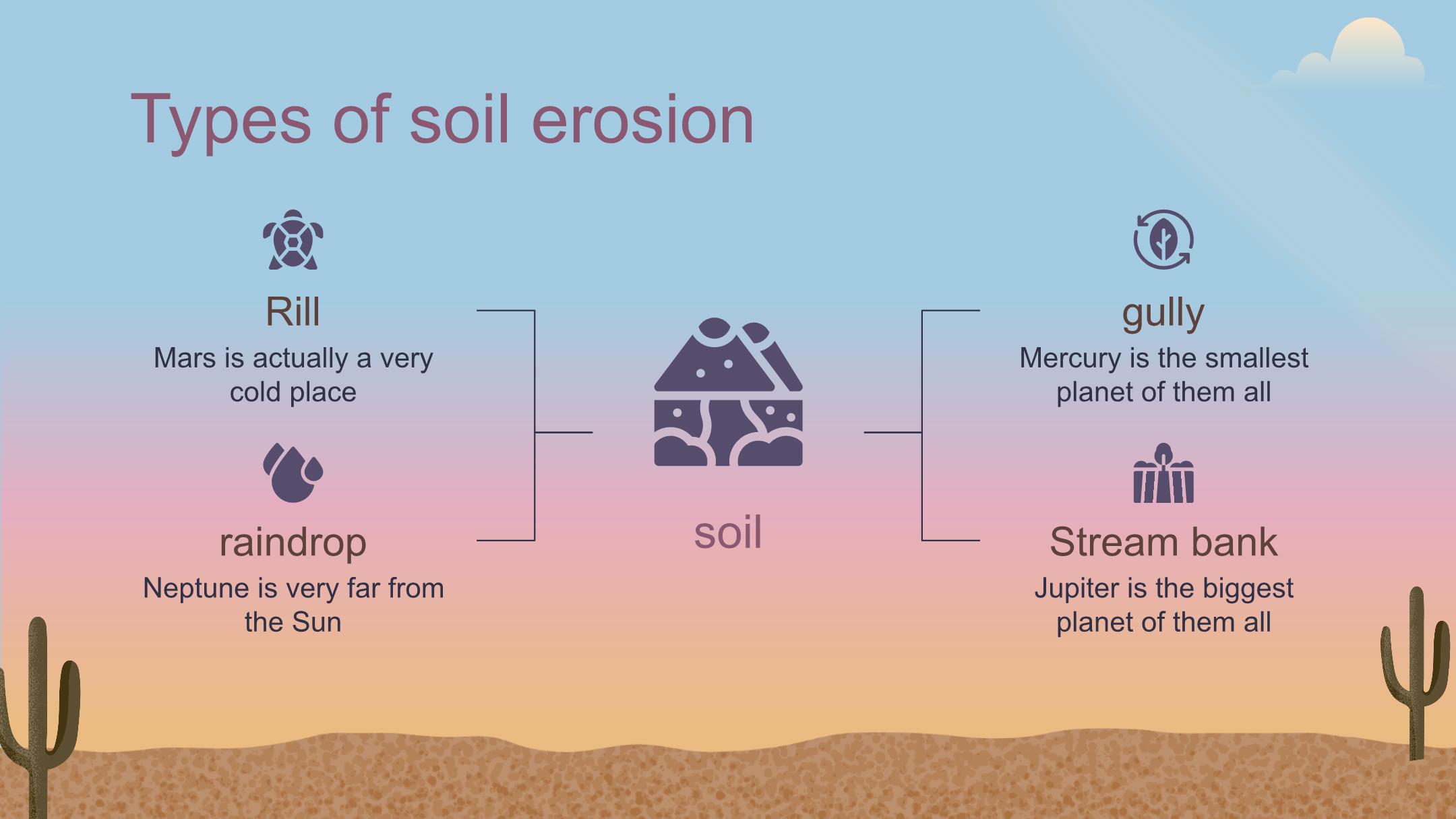 Types of soil erosion

Rill
Mars is actually a very cold place

raindrop
Neptune is very far from the Sun

soil

gully
Mercury is the smallest planet of them all

Stream bank
Jupiter is the biggest planet of them all